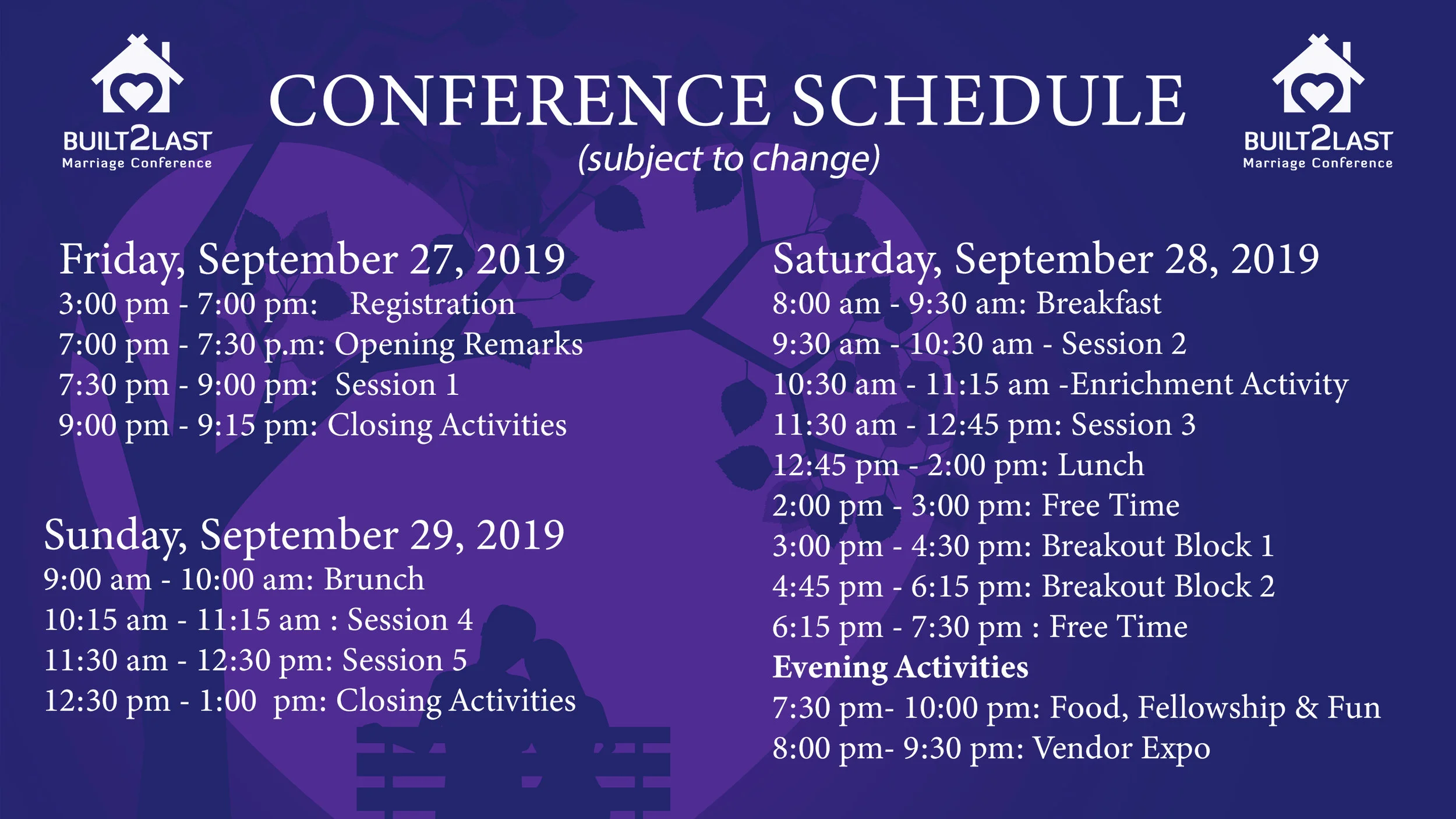 BUILT2LAST
Marriage Conference

CONFERENCE SCHEDULE
(subject to change)

BUILT2LAST
Marriage Conference

Friday, September 27, 2019
3:00 pm - 7:00 pm: Registration
7:00 pm - 7:30 p.m: Opening Remarks
7:30 pm - 9:00 pm: Session 1
9:00 pm - 9:15 pm: Closing Activities

Sunday, September 29, 2019
9:00 am - 10:00 am: Brunch
10:15 am - 11:15 am : Session 4
11:30 am - 12:30 pm: Session 5
12:30 pm - 1:00 pm: Closing Activities

Saturday, September 28, 2019
8:00 am - 9:30 am: Breakfast
9:30 am - 10:30 am - Session 2
10:30 am - 11:15 am -Enrichment Activity
11:30 am - 12:45 pm: Session 3
12:45 pm - 2:00 pm: Lunch
2:00 pm - 3:00 pm: Free Time
3:00 pm - 4:30 pm: Breakout Block 1
4:45 pm - 6:15 pm: Breakout Block 2
6:15 pm - 7:30 pm : Free Time
Evening Activities
7:30 pm- 10:00 pm: Food, Fellowship & Fun
8:00 pm- 9:30 pm: Vendor Expo